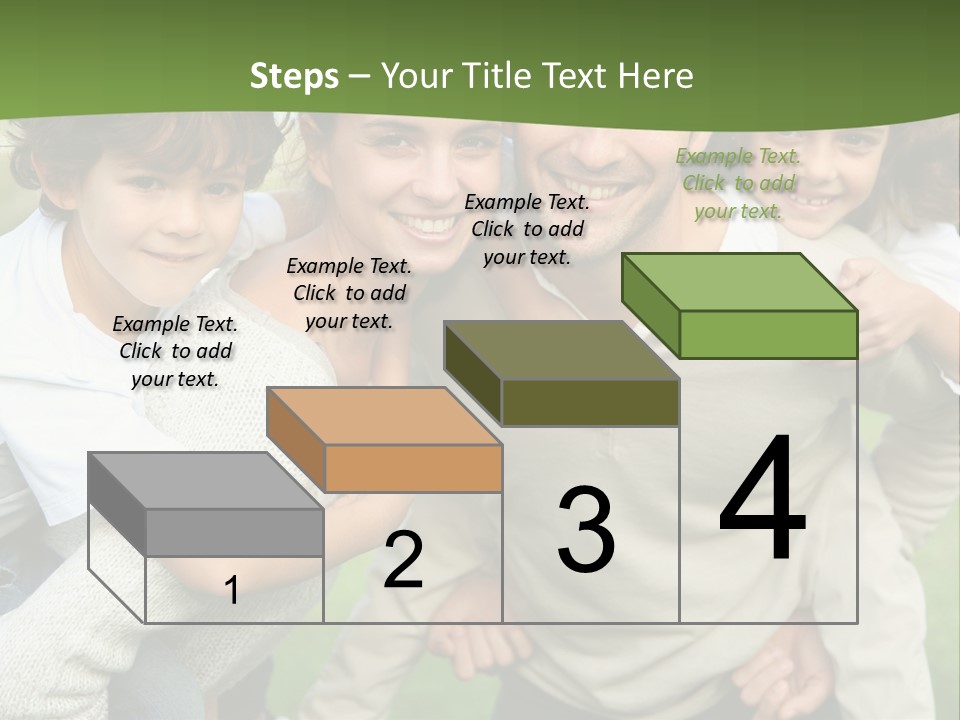 Steps – Your Title Text Here

Example Text. Click to add your text.

Example Text. Click to add your text.

Example Text. Click to add your text.

Example Text. Click to add your text.

1

2

3

4